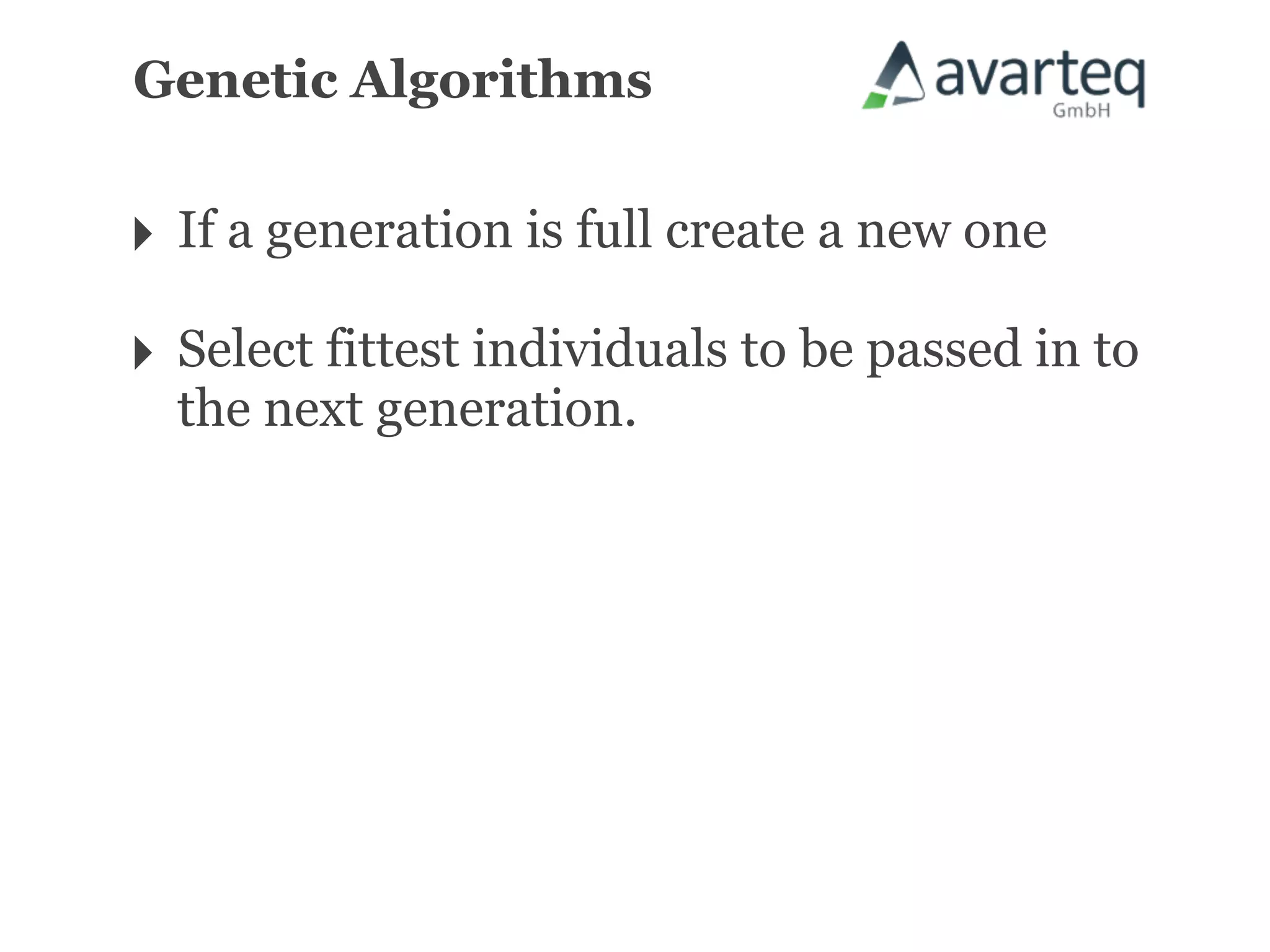 Genetic Algorithms

avarteq
GmbH

‣ If a generation is full create a new one

‣ Select fittest individuals to be passed in to the next generation.